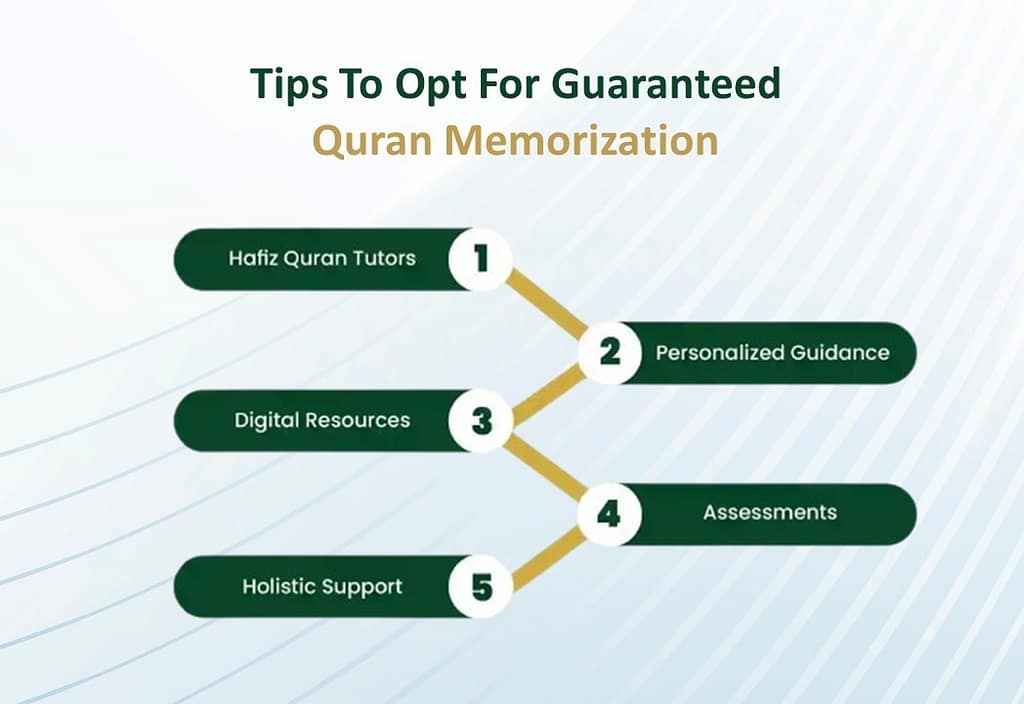 Tips To Opt For Guaranteed
Quran Memorization

Hafiz Quran Tutors 1

2 Personalized Guidance

Digital Resources 3

4 Assessments

Holistic Support 5